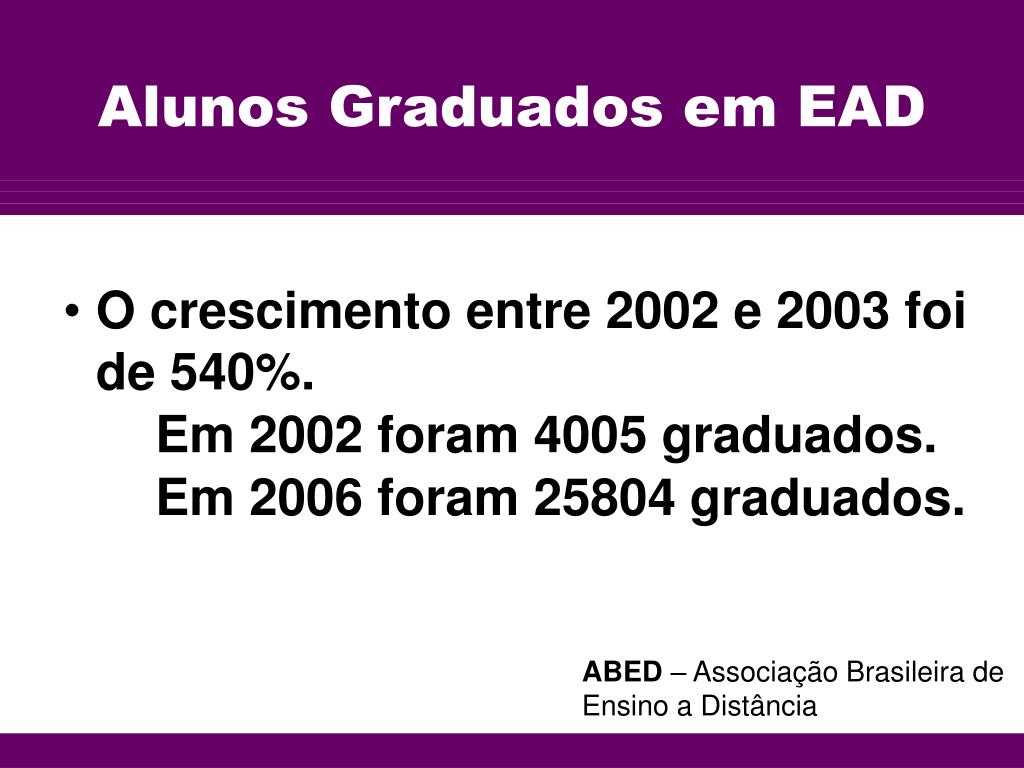 Alunos Graduados em EAD

• O crescimento entre 2002 e 2003 foi de 540%.
Em 2002 foram 4005 graduados.
Em 2006 foram 25804 graduados.

ABED – Associação Brasileira de Ensino a Distância